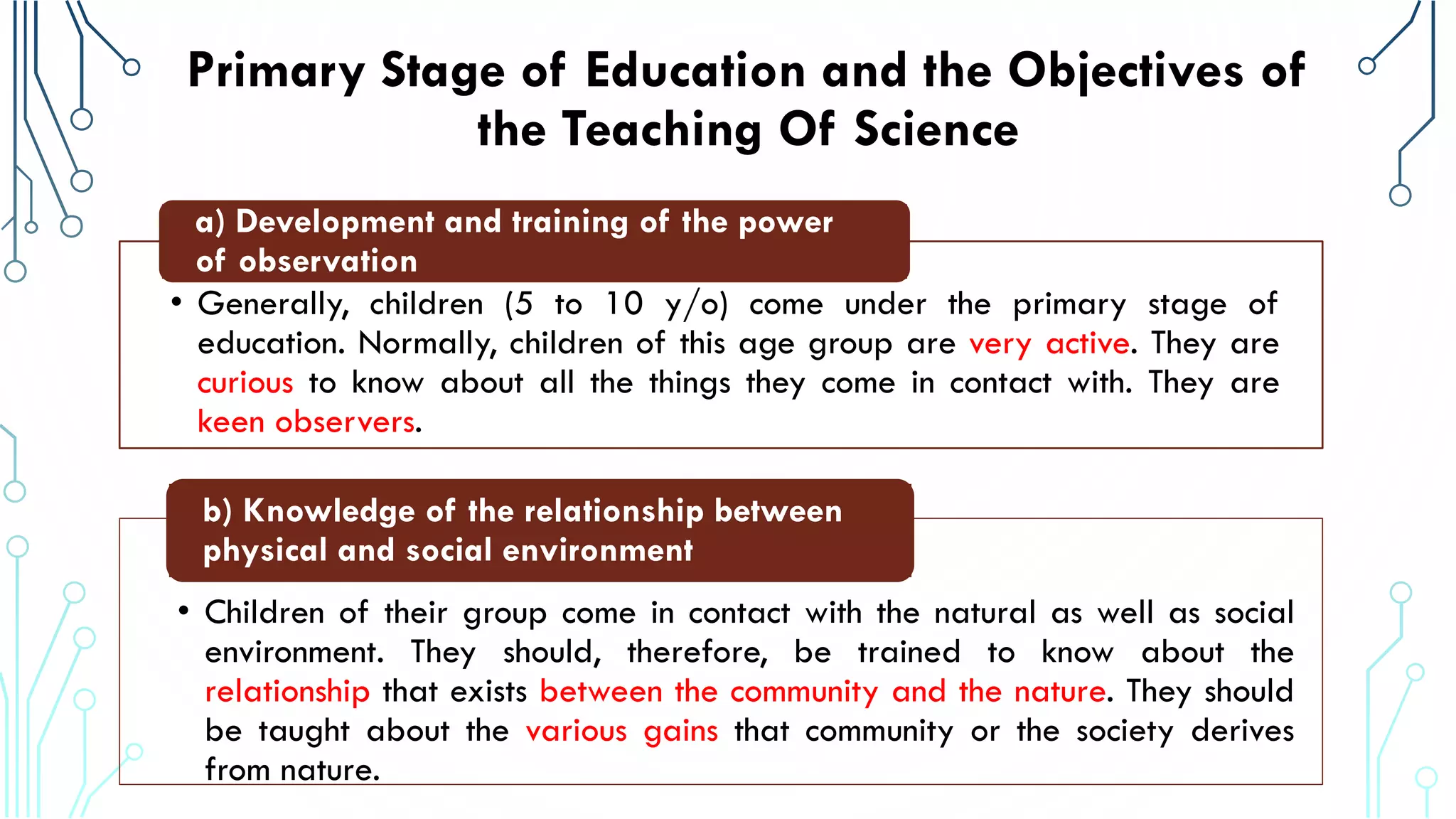 Primary Stage of Education and the Objectives of the Teaching Of Science

a) Development and training of the power of observation

• Generally, children (5 to 10 y/o) come under the primary stage of education. Normally, children of this age group are very active. They are curious to know about all the things they come in contact with. They are keen observers.

b) Knowledge of the relationship between physical and social environment

• Children of their group come in contact with the natural as well as social environment. They should, therefore, be trained to know about the relationship that exists between the community and the nature. They should be taught about the various gains that community or the society derives from nature.